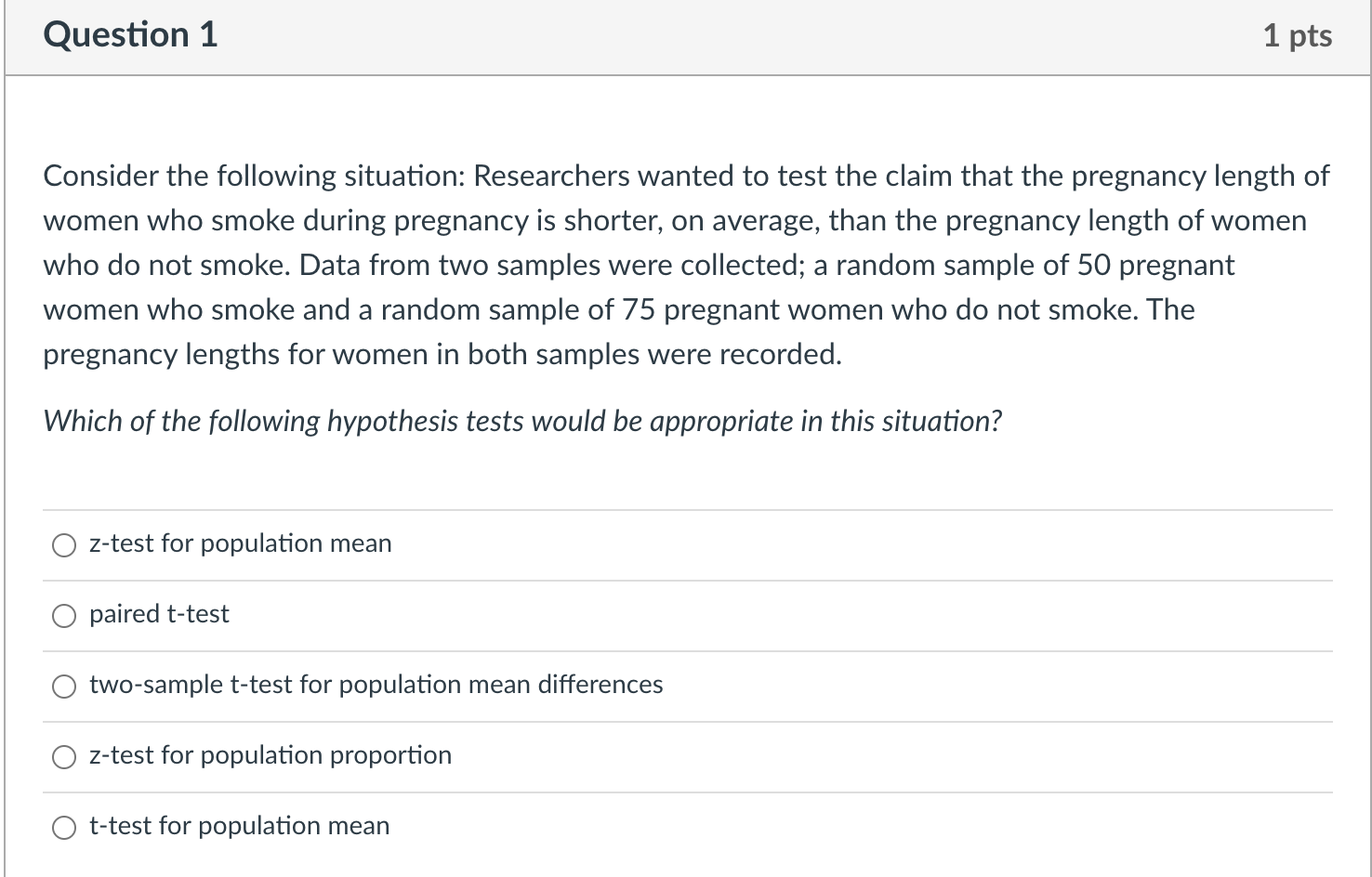 Question 1

1 pts

Consider the following situation: Researchers wanted to test the claim that the pregnancy length of women who smoke during pregnancy is shorter, on average, than the pregnancy length of women who do not smoke. Data from two samples were collected; a random sample of 50 pregnant women who smoke and a random sample of 75 pregnant women who do not smoke. The pregnancy lengths for women in both samples were recorded.

Which of the following hypothesis tests would be appropriate in this situation?

z-test for population mean

paired t-test

two-sample t-test for population mean differences

z-test for population proportion

t-test for population mean